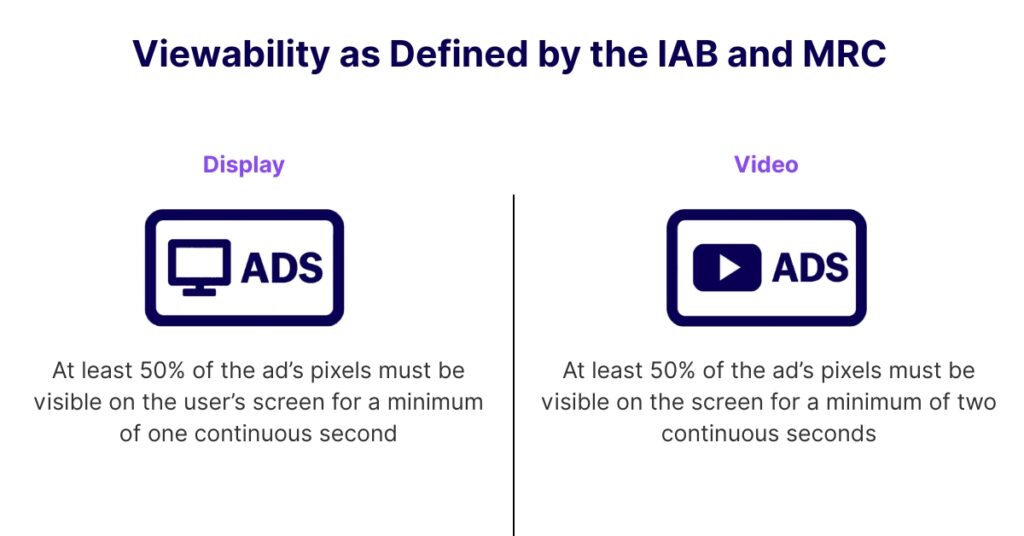 Viewability as Defined by the IAB and MRC

Display

ADS

At least 50% of the ad's pixels must be visible on the user's screen for a minimum of one continuous second

Video

ADS

At least 50% of the ad's pixels must be visible on the screen for a minimum of two continuous seconds